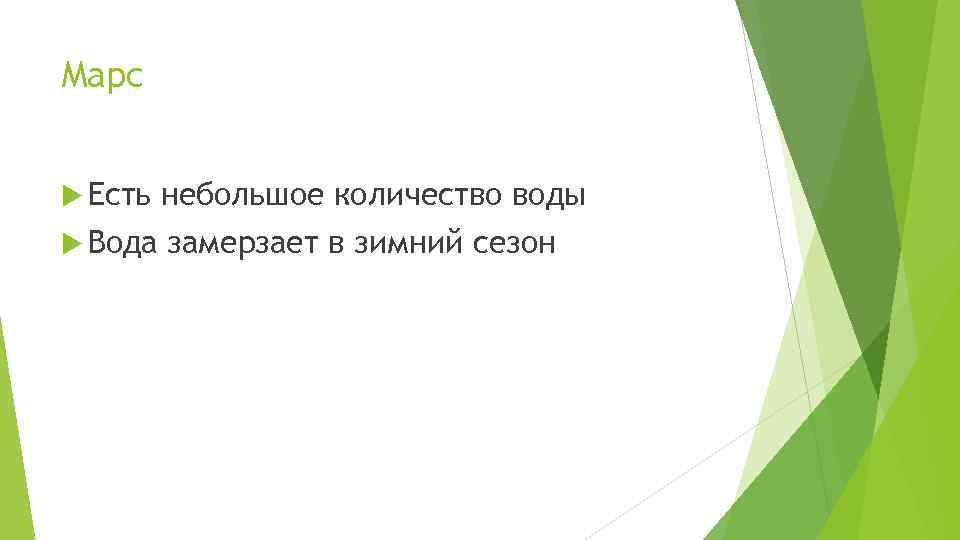 Марс

Есть небольшое количество воды
Вода замерзает в зимний сезон